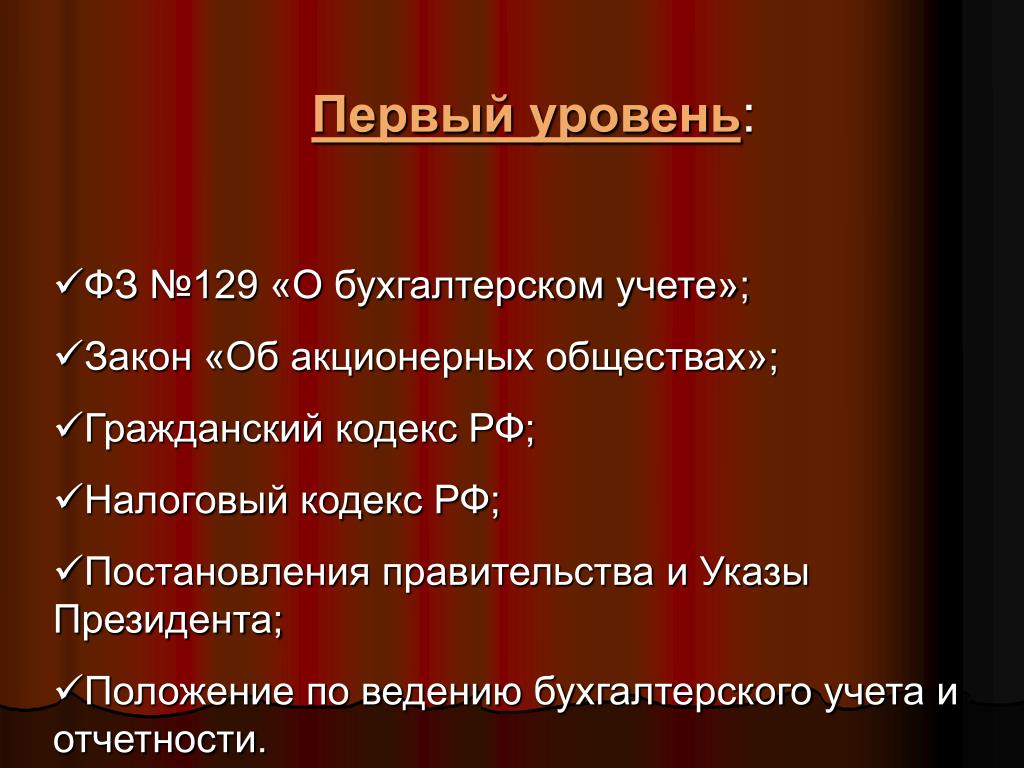 Первый уровень:

✓ФЗ №129 «О бухгалтерском учете»;

✓Закон «Об акционерных обществах»;

✓Гражданский кодекс РФ;

✓Налоговый кодекс РФ;

✓Постановления правительства и Указы Президента;

✓Положение по ведению бухгалтерского учета и отчетности.